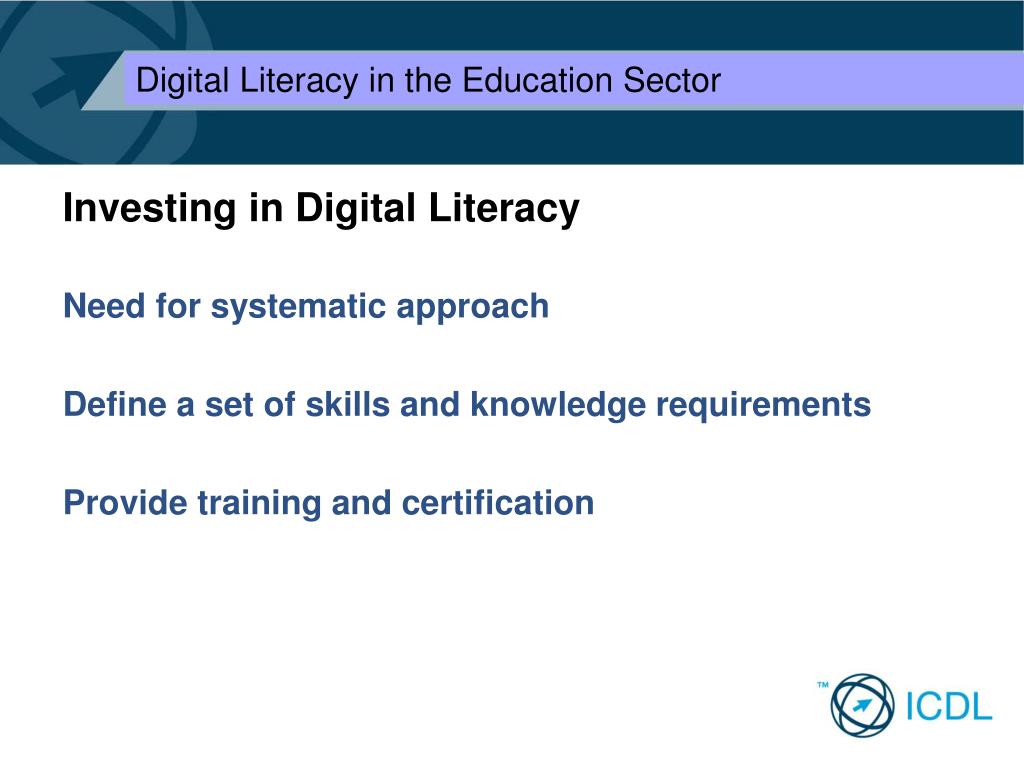 Digital Literacy in the Education Sector

Investing in Digital Literacy

Need for systematic approach

Define a set of skills and knowledge requirements

Provide training and certification

™ ICDL